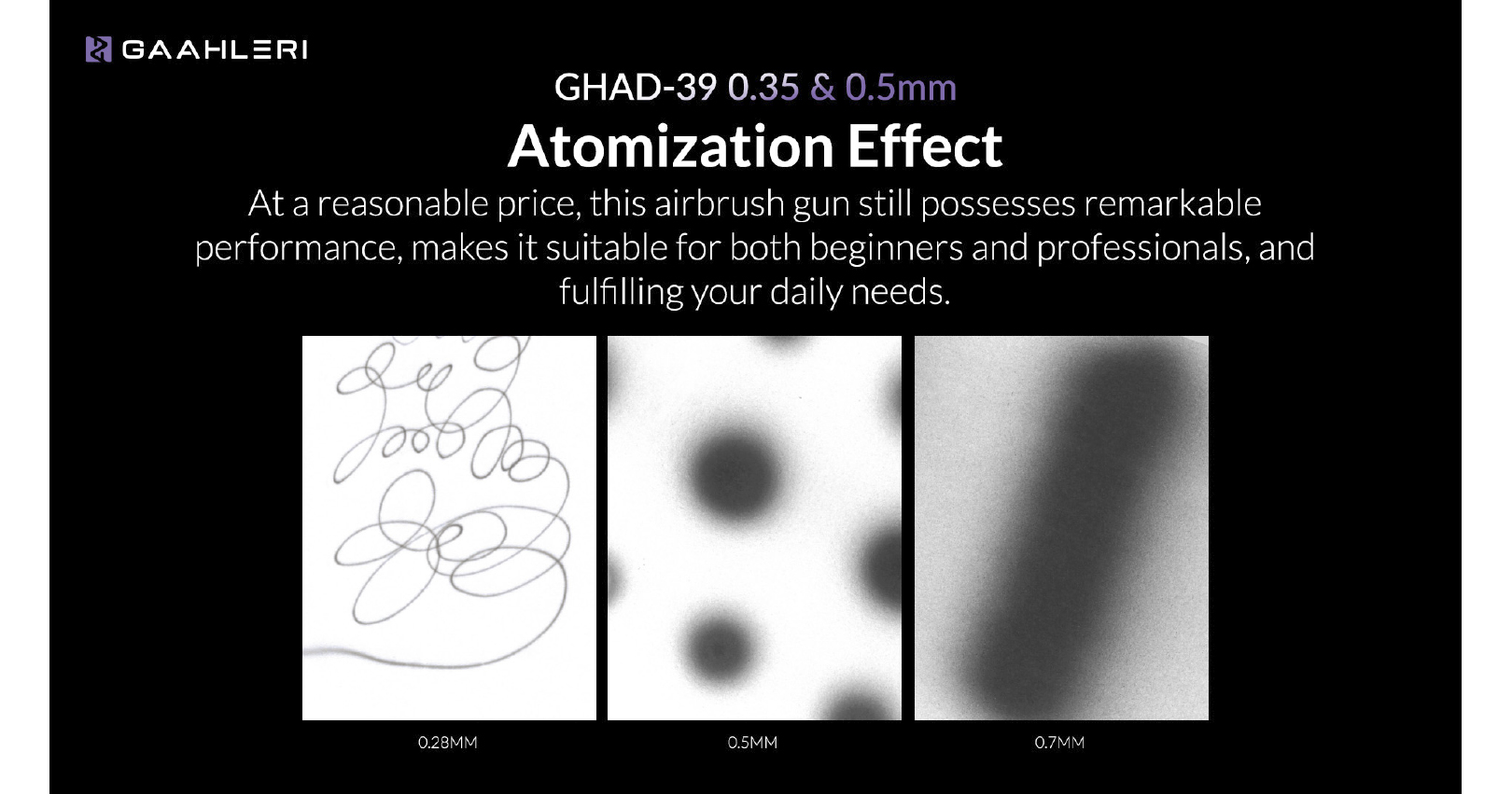 GAAHLERI

GHAD-39 0.35 & 0.5mm

Atomization Effect

At a reasonable price, this airbrush gun still possesses remarkable performance, makes it suitable for both beginners and professionals, and fulfilling your daily needs.

0.28MM

0.5MM

0.7MM